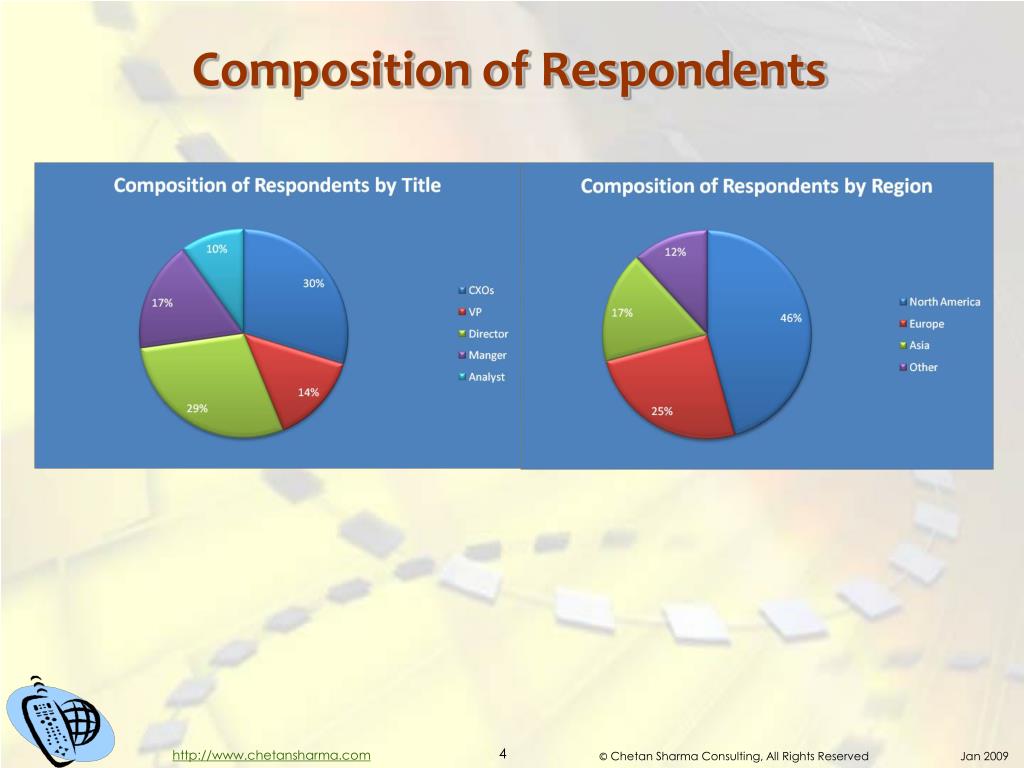 Composition of Respondents

Composition of Respondents by Title

10%
30%
17%
14%
29%

CXOs
VP
Director
Manger
Analyst

Composition of Respondents by Region

12%
17%
46%
25%

North America
Europe
Asia
Other

http://www.chetansharma.com 4 © Chetan Sharma Consulting, All Rights Reserved Jan 2009